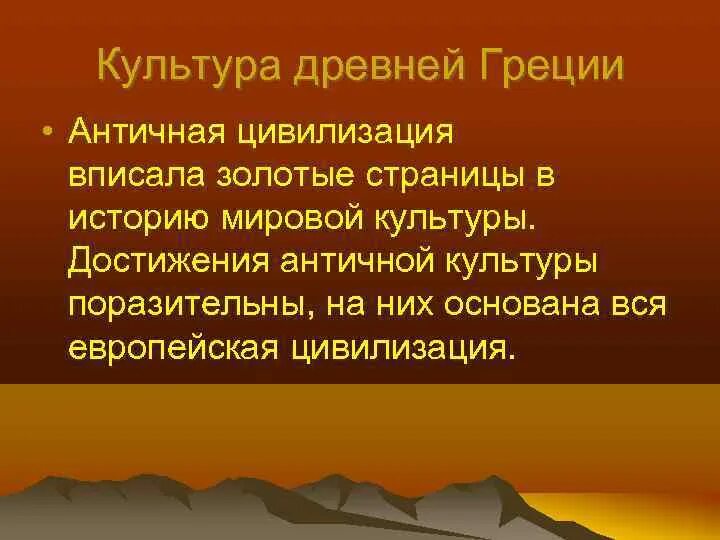 Культура древней Греции

• Античная цивилизация вписала золотые страницы в историю мировой культуры. Достижения античной культуры поразительны, на них основана вся европейская цивилизация.